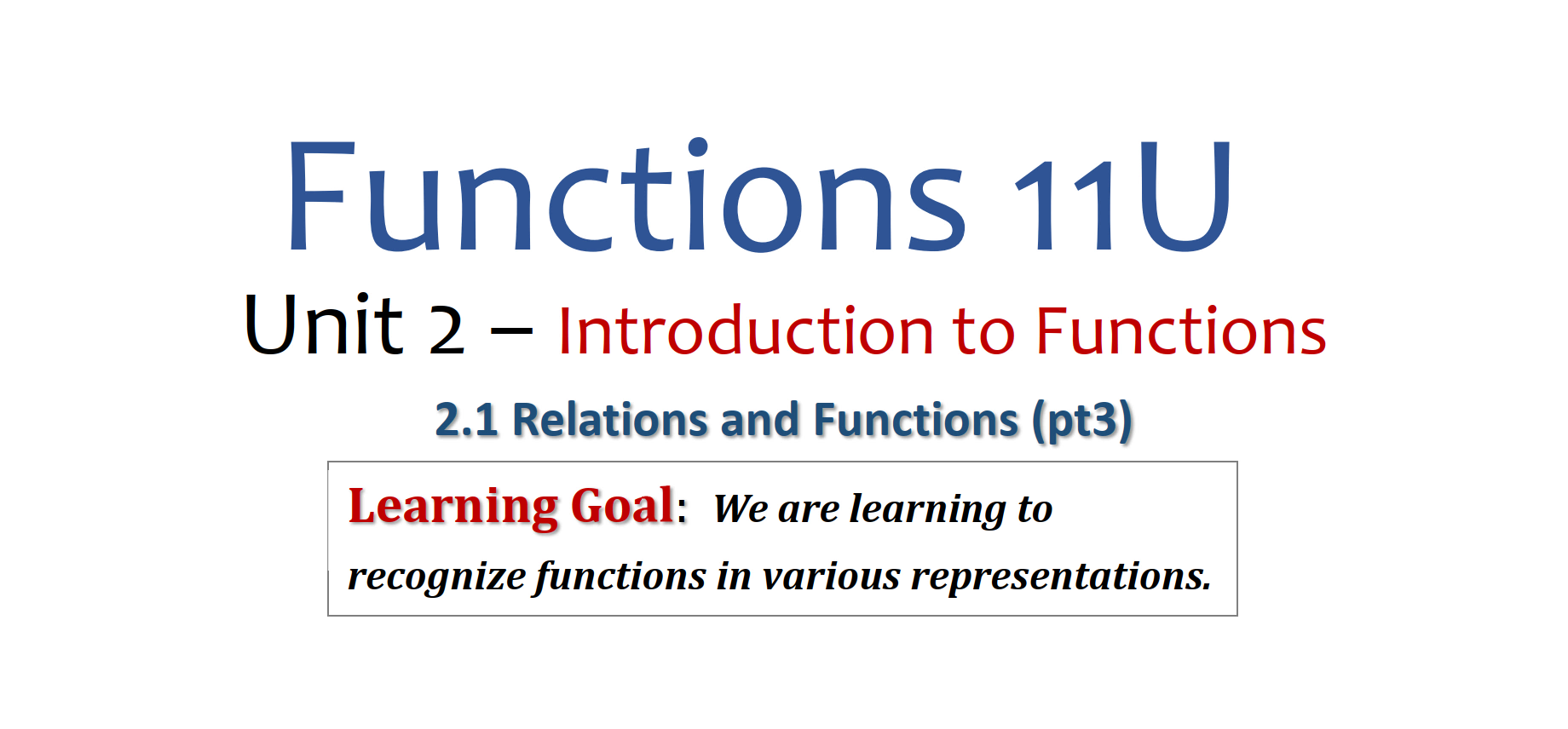 Functions 11U

Unit 2 – Introduction to Functions

2.1 Relations and Functions (pt3)

Learning Goal: We are learning to recognize functions in various representations.